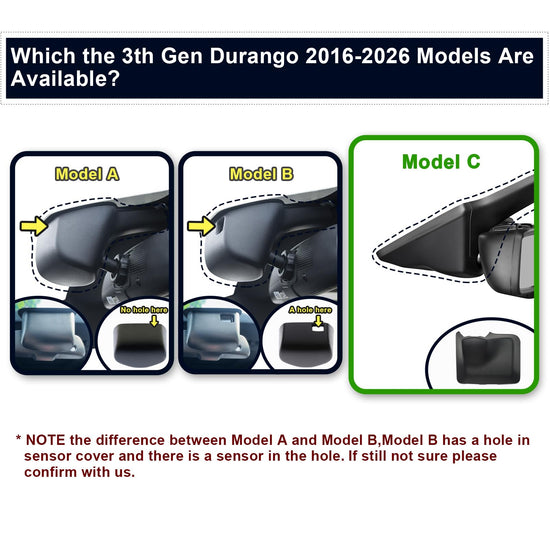 Which the 3th Gen Durango 2016-2026 Models Are Available?

Model A

No hole here

Model B

A hole here

Model C

* NOTE the difference between Model A and Model B,Model B has a hole in sensor cover and there is a sensor in the hole. If still not sure please confirm with us.